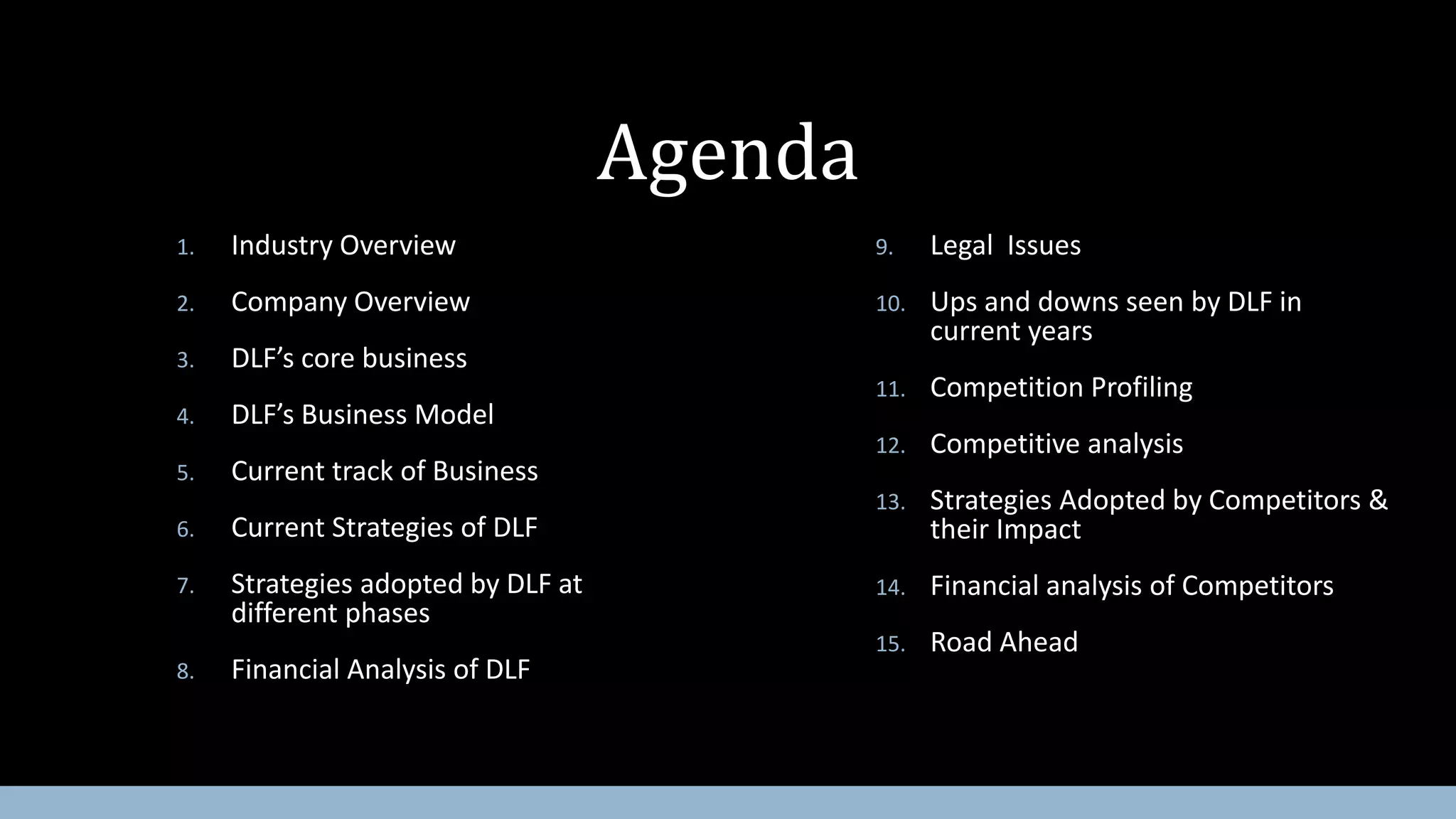 Agenda

1. Industry Overview
2. Company Overview
3. DLF’s core business
4. DLF’s Business Model
5. Current track of Business
6. Current Strategies of DLF
7. Strategies adopted by DLF at different phases
8. Financial Analysis of DLF

9. Legal Issues
10. Ups and downs seen by DLF in current years
11. Competition Profiling
12. Competitive analysis
13. Strategies Adopted by Competitors & their Impact
14. Financial analysis of Competitors
15. Road Ahead